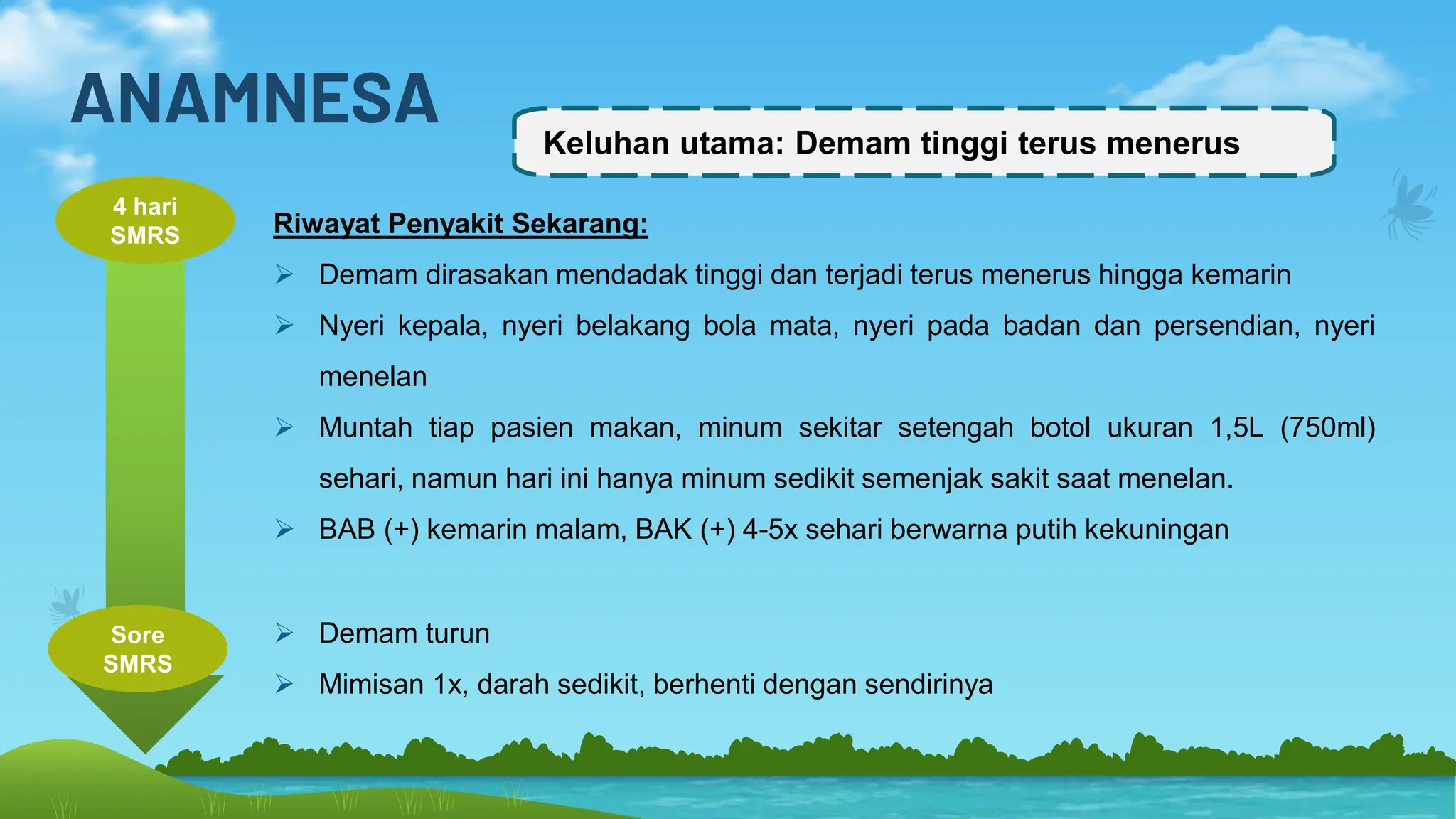 ANAMNESA

Keluhan utama: Demam tinggi terus menerus

4 hari SMRS

Riwayat Penyakit Sekarang:

➢ Demam dirasakan mendadak tinggi dan terjadi terus menerus hingga kemarin

➢ Nyeri kepala, nyeri belakang bola mata, nyeri pada badan dan persendian, nyeri menelan

➢ Muntah tiap pasien makan, minum sekitar setengah botol ukuran 1,5L (750ml) sehari, namun hari ini hanya minum sedikit semenjak sakit saat menelan.

➢ BAB (+) kemarin malam, BAK (+) 4-5x sehari berwarna putih kekuningan

Sore SMRS

➢ Demam turun

➢ Mimisan 1x, darah sedikit, berhenti dengan sendirinya